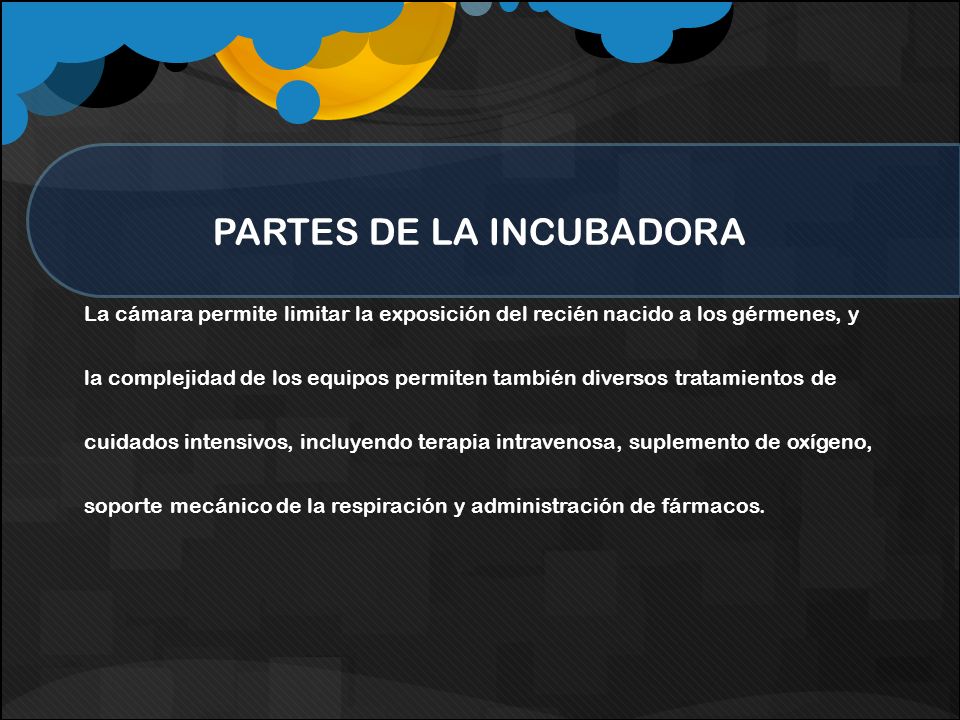 PARTES DE LA INCUBADORA

La cámara permite limitar la exposición del recién nacido a los gérmenes, y la complejidad de los equipos permiten también diversos tratamientos de cuidados intensivos, incluyendo terapia intravenosa, suplemento de oxígeno, soporte mecánico de la respiración y administración de fármacos.